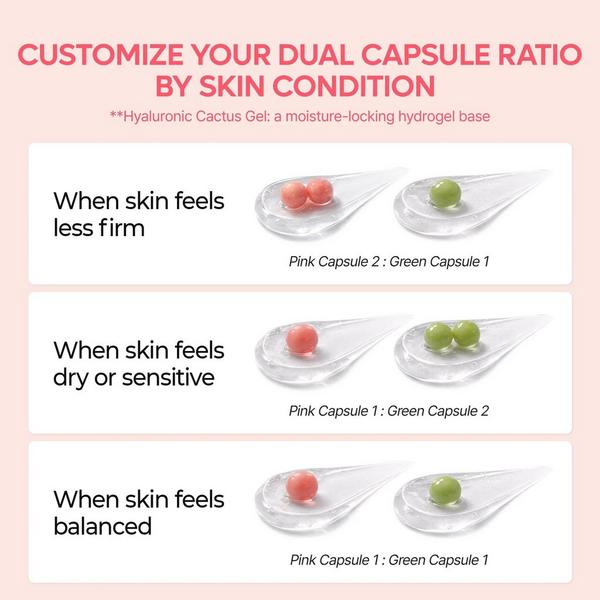 CUSTOMIZE YOUR DUAL CAPSULE RATIO BY SKIN CONDITION

**Hyaluronic Cactus Gel: a moisture-locking hydrogel base

When skin feels less firm

Pink Capsule 2 : Green Capsule 1

When skin feels dry or sensitive

Pink Capsule 1 : Green Capsule 2

When skin feels balanced

Pink Capsule 1 : Green Capsule 1